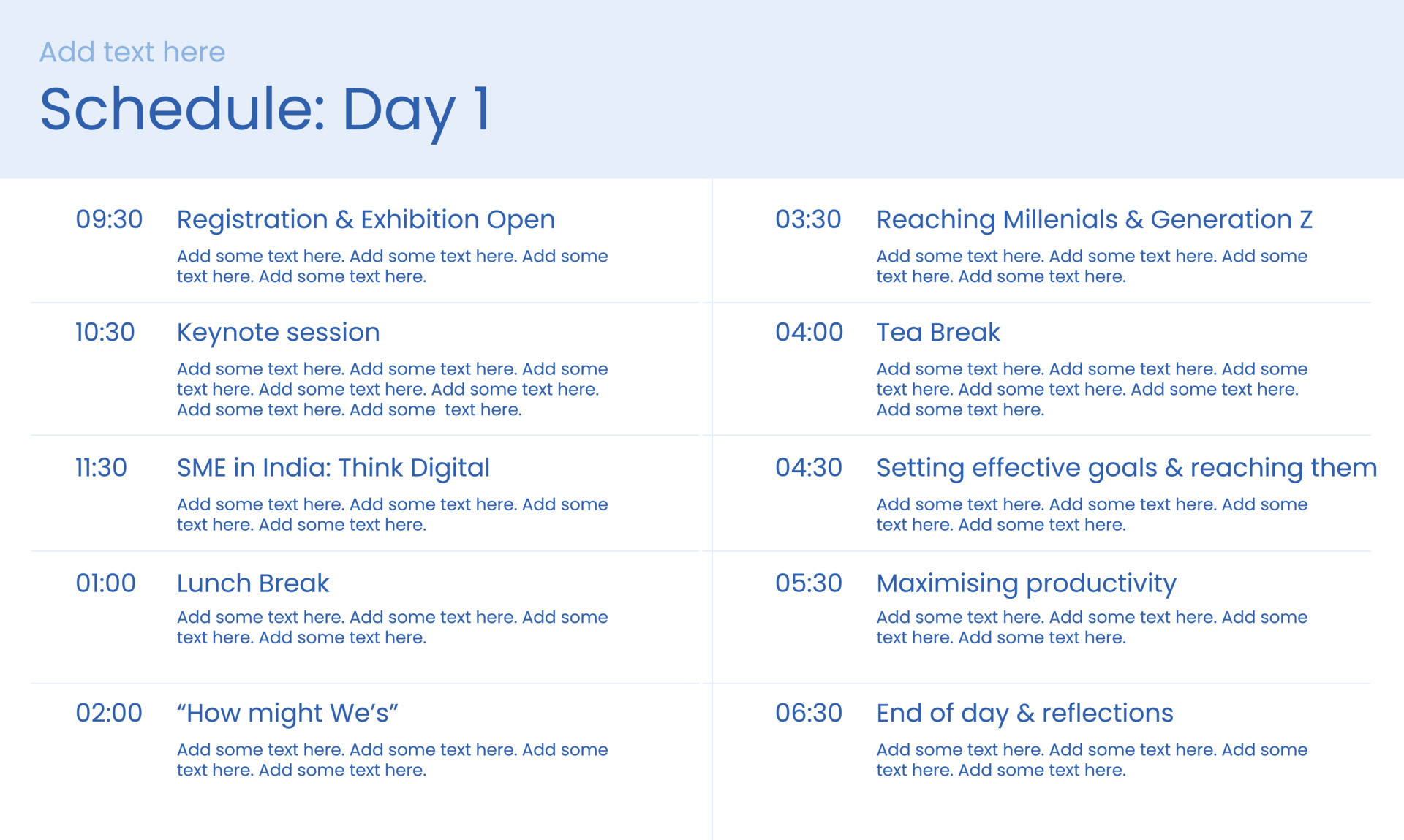 Add text here

Schedule: Day 1

09:30 Registration & Exhibition Open

Add some text here. Add some text here. Add some text here. Add some text here.

10:30 Keynote session

Add some text here. Add some text here. Add some text here. Add some text here. Add some text here. Add some text here. Add some  text here.

11:30 SME in India: Think Digital

Add some text here. Add some text here. Add some text here. Add some text here.

01:00 Lunch Break

Add some text here. Add some text here. Add some text here. Add some text here.

02:00 “How might We’s”

Add some text here. Add some text here. Add some text here. Add some text here.

03:30 Reaching Millenials & Generation Z

Add some text here. Add some text here. Add some text here. Add some text here.

04:00 Tea Break

Add some text here. Add some text here. Add some text here. Add some text here. Add some text here. Add some text here.

04:30 Setting effective goals & reaching them

Add some text here. Add some text here. Add some text here. Add some text here.

05:30 Maximising productivity

Add some text here. Add some text here. Add some text here. Add some text here.

06:30 End of day & reflections

Add some text here. Add some text here. Add some text here. Add some text here.